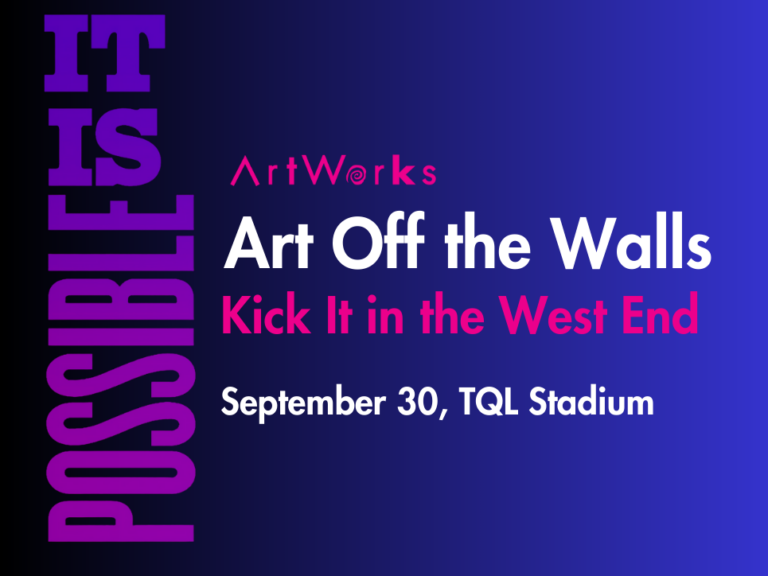 IT
IS
POSSIBLE

ArtWorks

Art Off the Walls

Kick It in the West End

September 30, TQL Stadium